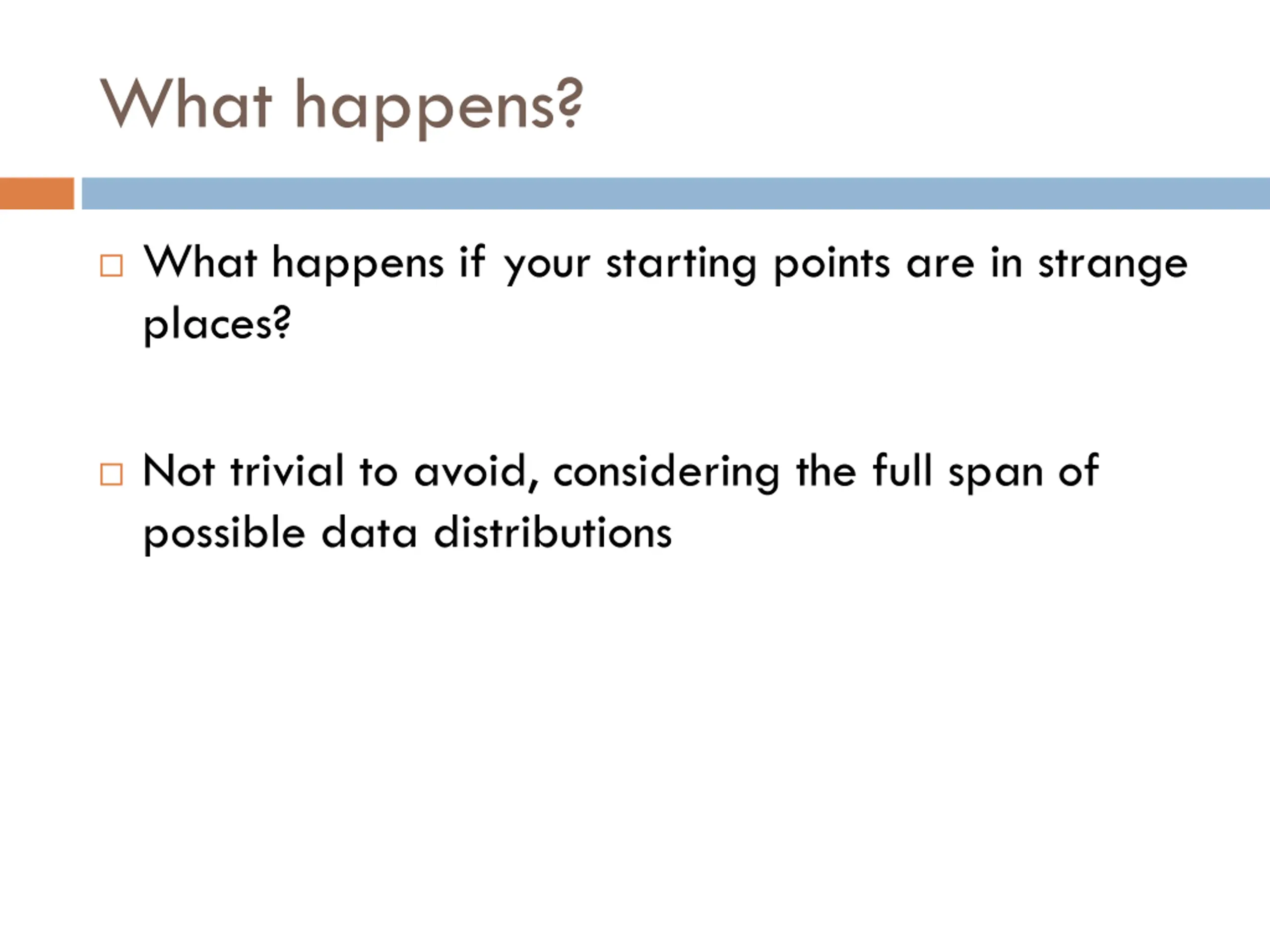 What happens?

□ What happens if your starting points are in strange places?

□ Not trivial to avoid, considering the full span of possible data distributions